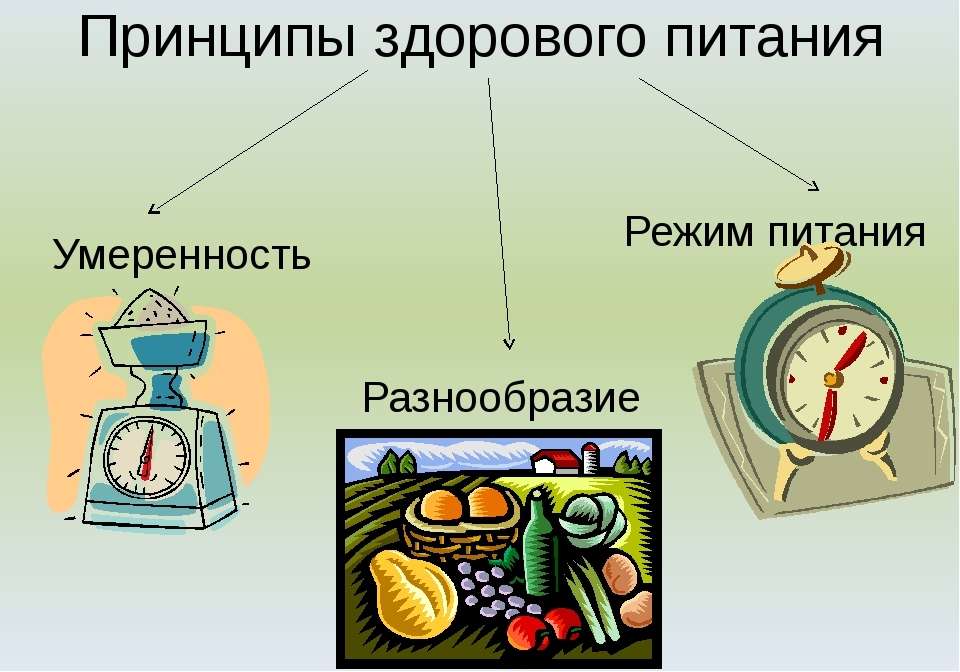 Принципы здорового питания

Умеренность

Разнообразие

Режим питания